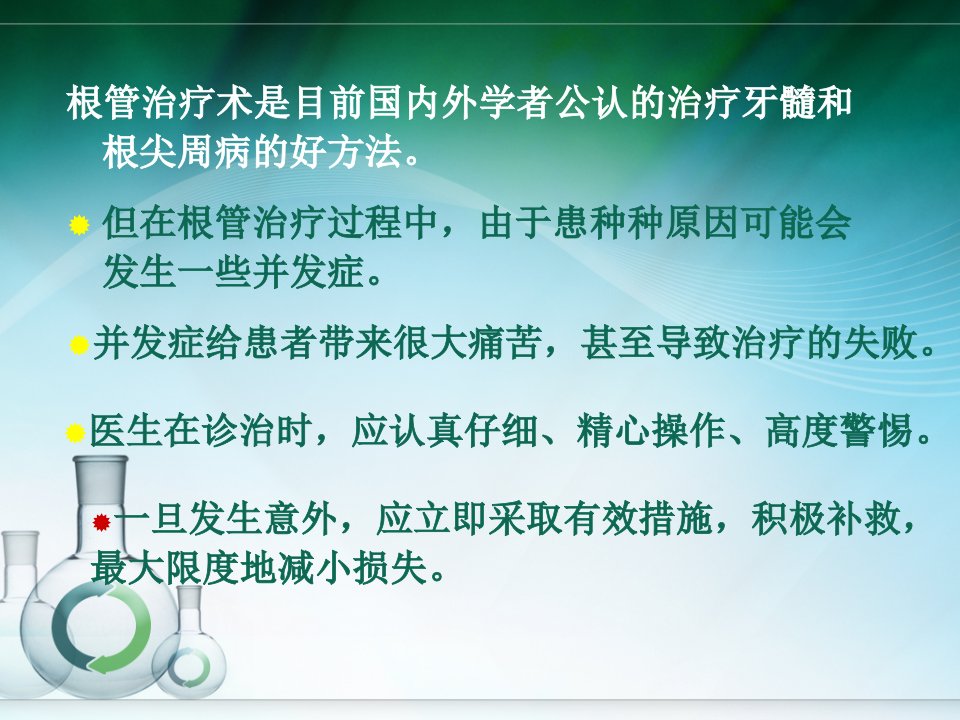 根管治疗术是目前国内外学者公认的治疗牙髓和根尖周病的好方法。

但在根管治疗过程中，由于患种种原因可能会发生一些并发症。

并发症给患者带来很大痛苦，甚至导致治疗的失败。

医生在诊治时，应认真仔细、精心操作、高度警惕。

一旦发生意外，应立即采取有效措施，积极补救，最大限度地减小损失。